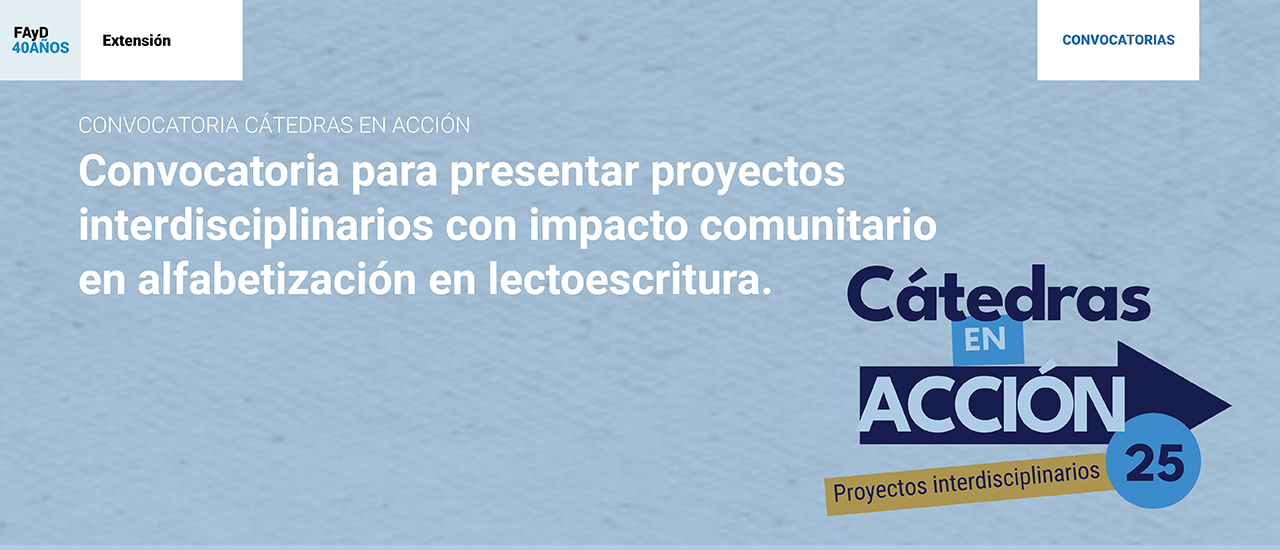 FAyD
40AÑOS

Extensión

CONVOCATORIAS

CONVOCATORIA CÁTEDRAS EN ACCIÓN

Convocatoria para presentar proyectos interdisciplinarios con impacto comunitario en alfabetización en lectoescritura.

Cátedras
EN
ACCIÓN
25
Proyectos interdisciplinarios